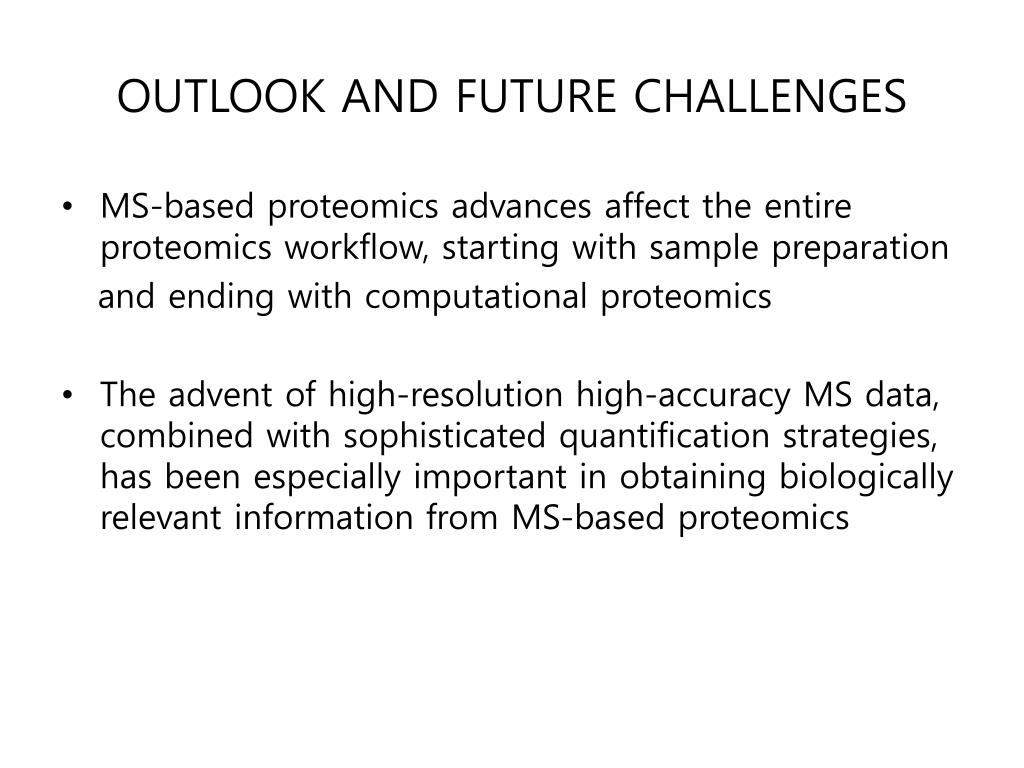 OUTLOOK AND FUTURE CHALLENGES

• MS-based proteomics advances affect the entire proteomics workflow, starting with sample preparation and ending with computational proteomics

• The advent of high-resolution high-accuracy MS data, combined with sophisticated quantification strategies, has been especially important in obtaining biologically relevant information from MS-based proteomics